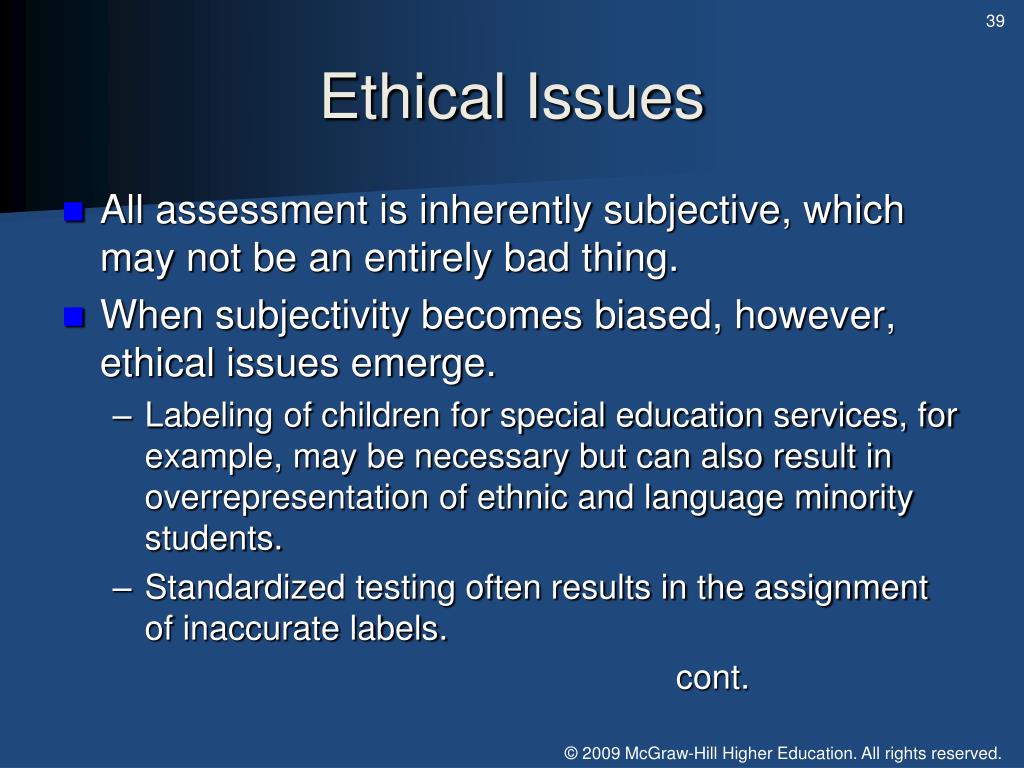 39

Ethical Issues

All assessment is inherently subjective, which may not be an entirely bad thing.

When subjectivity becomes biased, however, ethical issues emerge.

– Labeling of children for special education services, for example, may be necessary but can also result in overrepresentation of ethnic and language minority students.

– Standardized testing often results in the assignment of inaccurate labels.

cont.

© 2009 McGraw-Hill Higher Education. All rights reserved.